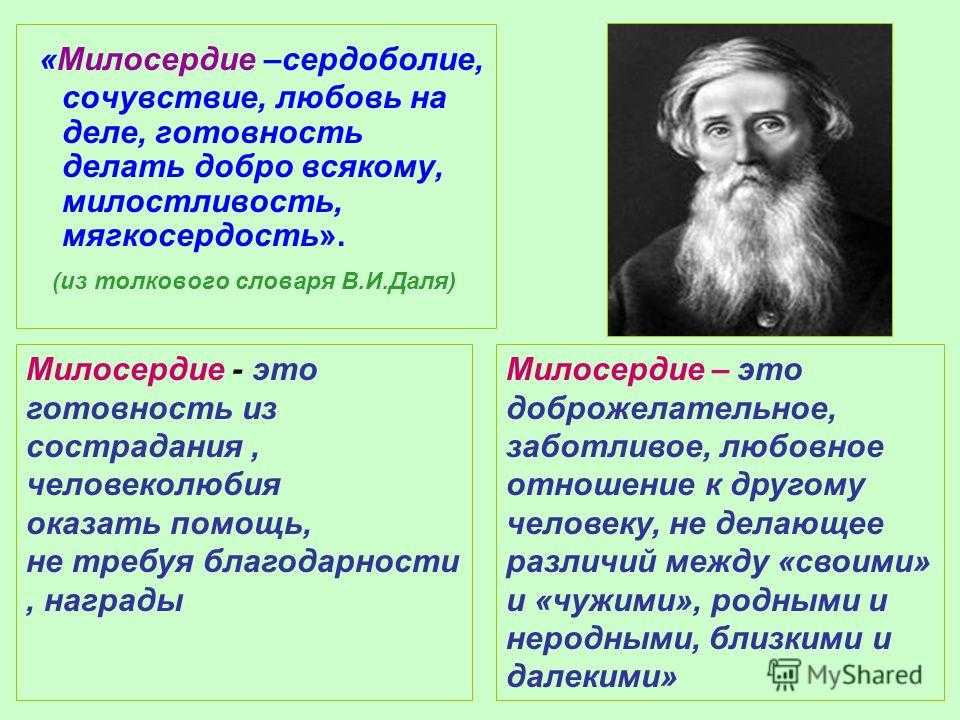 «Милосердие –сердоболие, сочувствие, любовь на деле, готовность делать добро всякому, милостливость, мягкосердость».

(из толкового словаря В.И.Даля)

Милосердие - это готовность из сострадания , человеколюбия оказать помощь, не требуя благодарности , награды

Милосердие – это доброжелательное, заботливое, любовное отношение к другому человеку, не делающее различий между «своими» и «чужими», родными и неродными, близкими и далекими»

MyShared